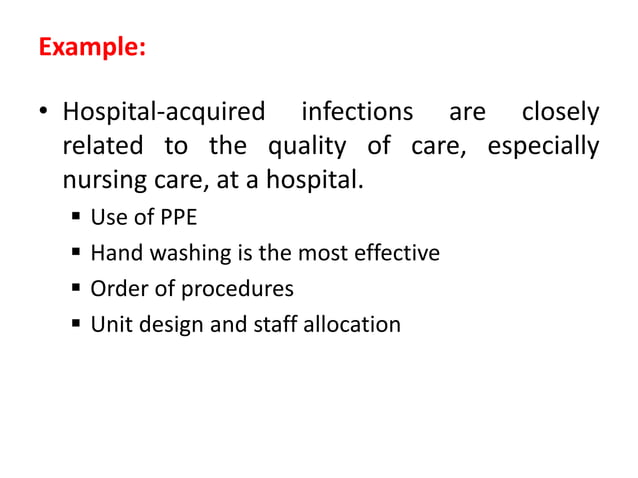 Example:

• Hospital-acquired infections are closely related to the quality of care, especially nursing care, at a hospital.

▪ Use of PPE
▪ Hand washing is the most effective
▪ Order of procedures
▪ Unit design and staff allocation